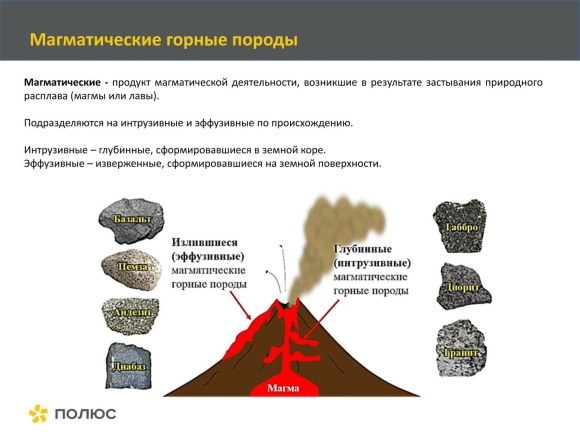 Магматические горные породы

Магматические - продукт магматической деятельности, возникшие в результате застывания природного расплава (магмы или лавы).

Подразделяются на интрузивные и эффузивные по происхождению.

Интрузивные – глубинные, сформировавшиеся в земной коре.
Эффузивные – изверженные, сформировавшиеся на земной поверхности.

Базальт

Пемза

Андезит

Диабаз

Излившиеся (эффузивные) магматические горные породы

Глубинные (интрузивные) магматические горные породы

Магма

Габбро

Диорит

Гранит

ПОЛЮС